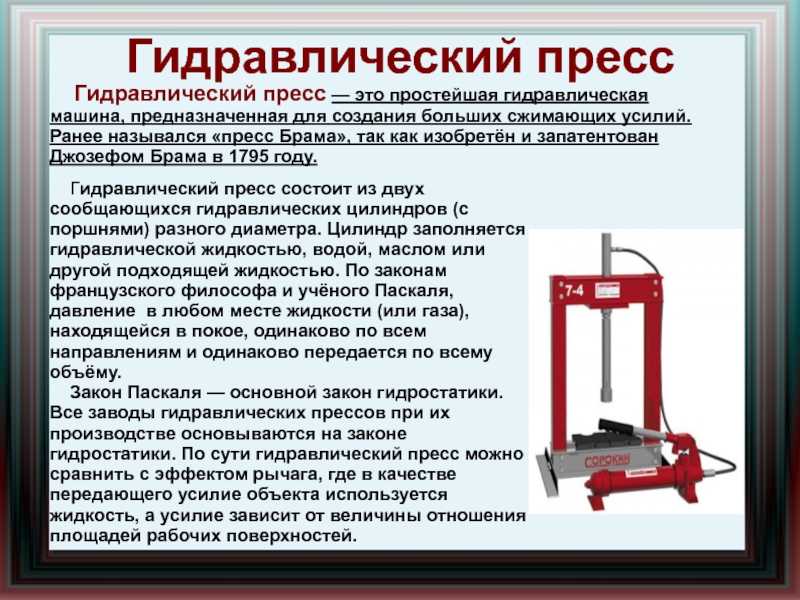 Гидравлический пресс

Гидравлический пресс — это простейшая гидравлическая машина, предназначенная для создания больших сжимающих усилий. Ранее назывался «пресс Брама», так как изобретён и запатентован Джозефом Брама в 1795 году.

Гидравлический пресс состоит из двух сообщающихся гидравлических цилиндров (с поршнями) разного диаметра. Цилиндр заполняется гидравлической жидкостью, водой, маслом или другой подходящей жидкостью. По законам французского философа и учёного Паскаля, давление в любом месте жидкости (или газа), находящейся в покое, одинаково по всем направлениям и одинаково передается по всему объёму.

Закон Паскаля — основной закон гидростатики. Все заводы гидравлических прессов при их производстве основываются на законе гидростатики. По сути гидравлический пресс можно сравнить с эффектом рычага, где в качестве передающего усилие объекта используется жидкость, а усилие зависит от величины отношения площадей рабочих поверхностей.

7-4

СОРОКИН